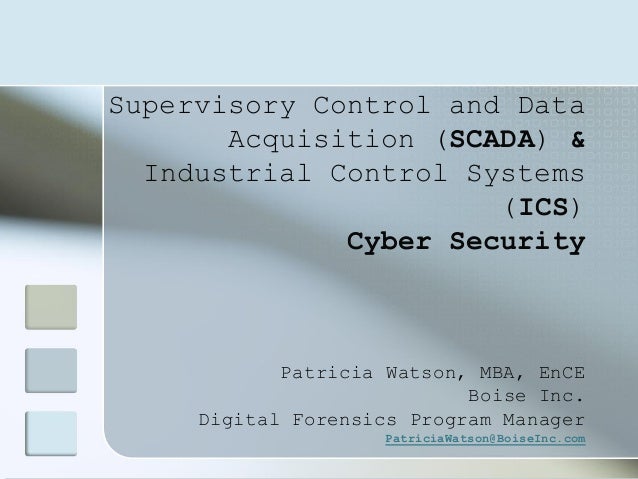 Supervisory Control and Data Acquisition (SCADA) & Industrial Control Systems (ICS)
Cyber Security

Patricia Watson, MBA, EnCE
Boise Inc.
Digital Forensics Program Manager
PatriciaWatson@BoiseInc.com